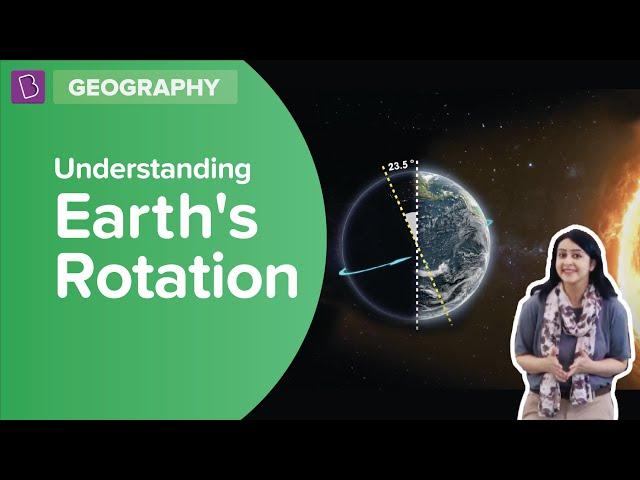 B

GEOGRAPHY

Understanding Earth's Rotation

23.5 °